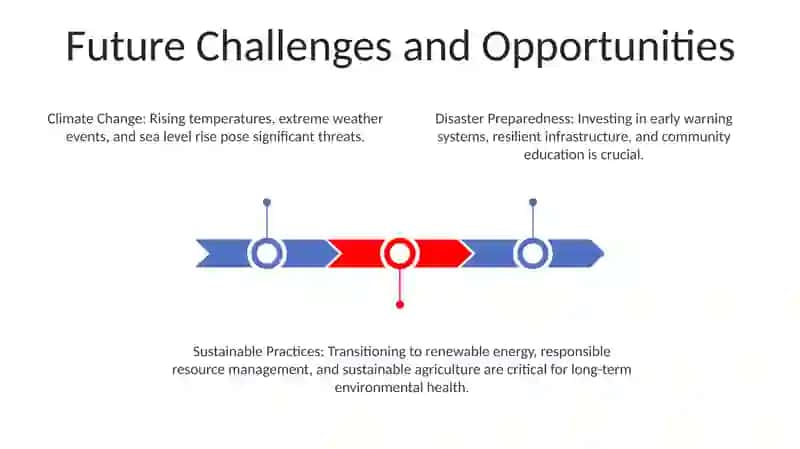 Future Challenges and Opportunities

Climate Change: Rising temperatures, extreme weather events, and sea level rise pose significant threats.

Disaster Preparedness: Investing in early warning systems, resilient infrastructure, and community education is crucial.

Sustainable Practices: Transitioning to renewable energy, responsible resource management, and sustainable agriculture are critical for long-term environmental health.